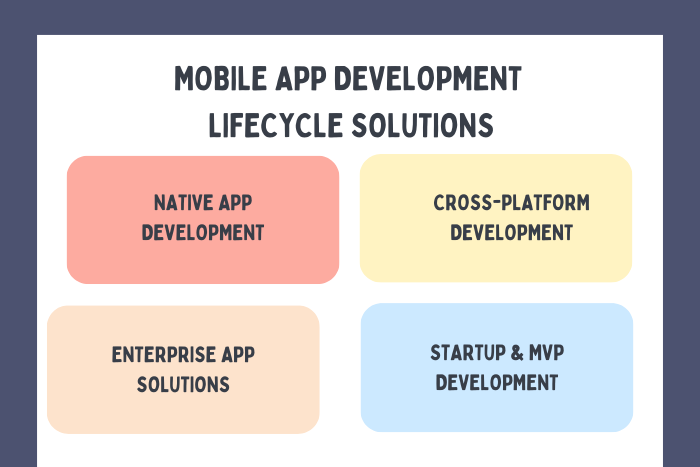 MOBILE APP DEVELOPMENT LIFECYCLE SOLUTIONS

NATIVE APP DEVELOPMENT

CROSS-PLATFORM DEVELOPMENT

ENTERPRISE APP SOLUTIONS

STARTUP & MVP DEVELOPMENT